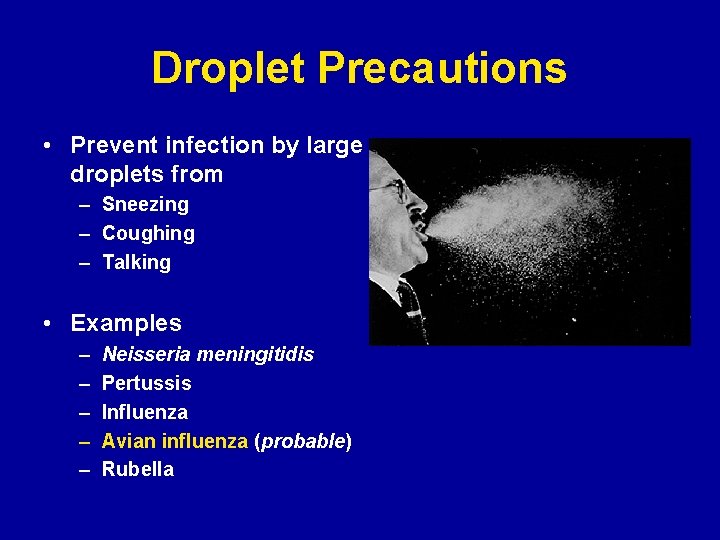 Droplet Precautions

• Prevent infection by large droplets from
– Sneezing
– Coughing
– Talking

• Examples
– Neisseria meningitidis
– Pertussis
– Influenza
– Avian influenza (probable)
– Rubella